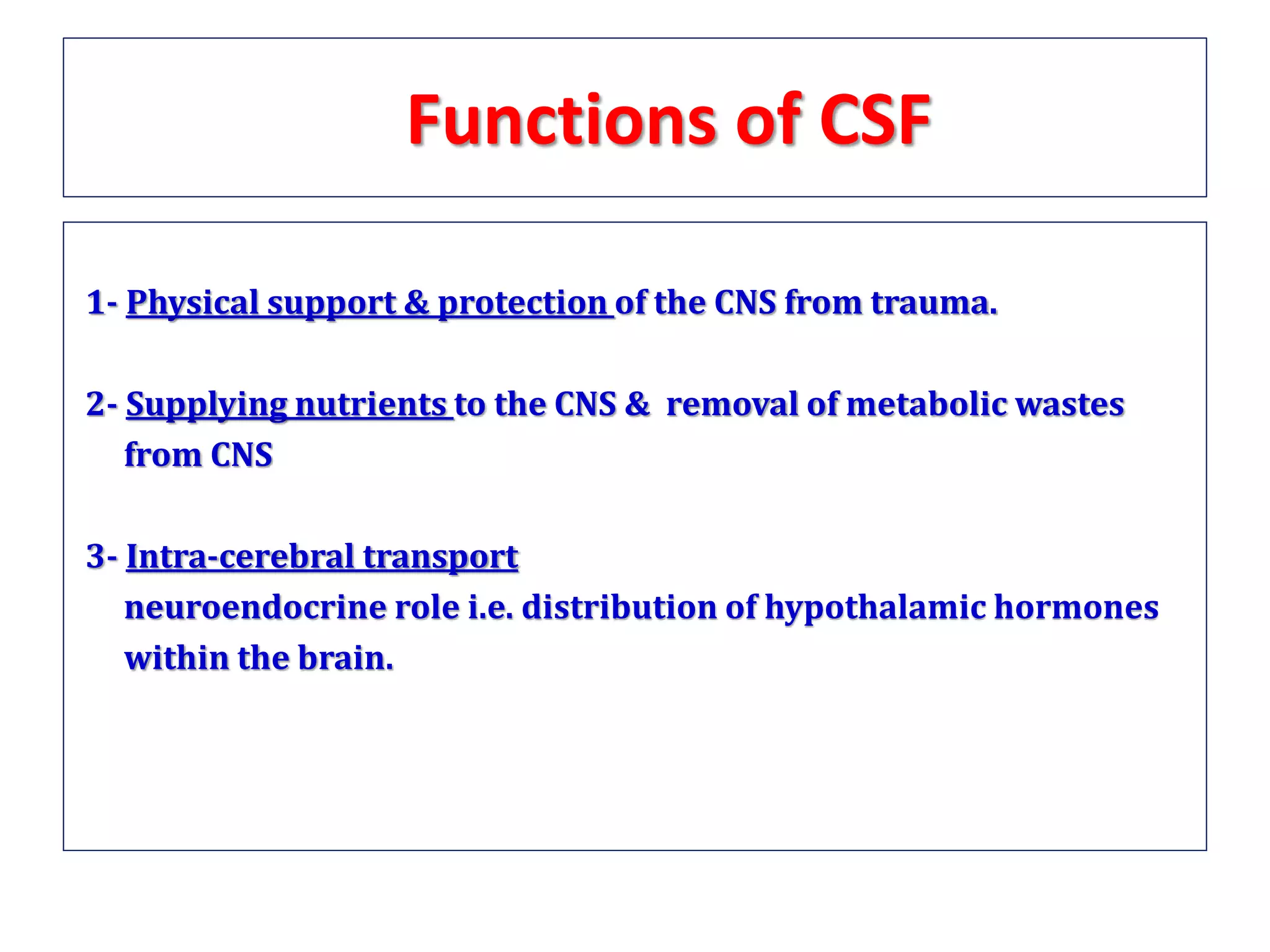 Functions of CSF

1- Physical support & protection of the CNS from trauma.

2- Supplying nutrients to the CNS & removal of metabolic wastes from CNS

3- Intra-cerebral transport
neuroendocrine role i.e. distribution of hypothalamic hormones within the brain.